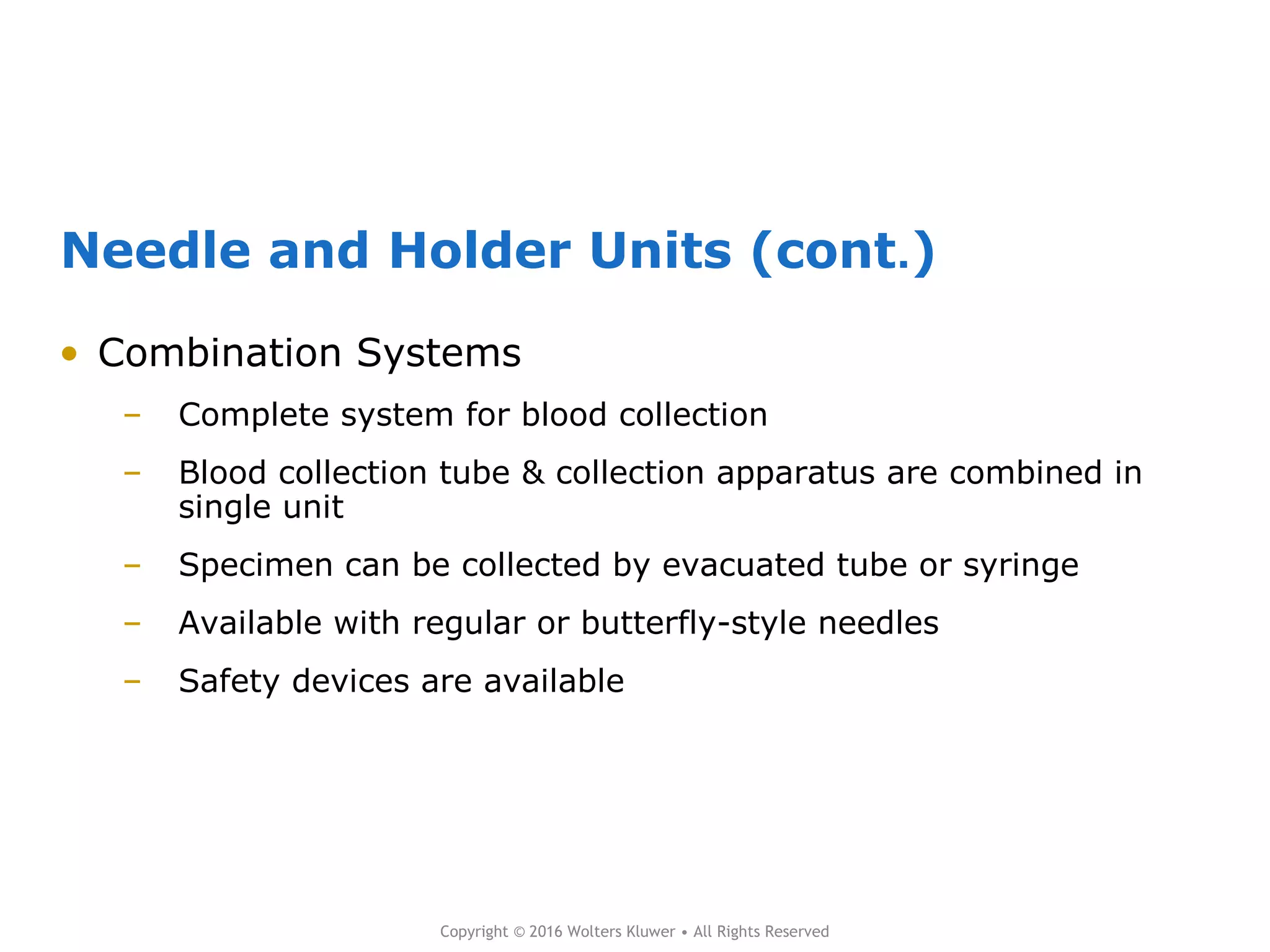 Needle and Holder Units (cont.)

• Combination Systems

– Complete system for blood collection

– Blood collection tube & collection apparatus are combined in single unit

– Specimen can be collected by evacuated tube or syringe

– Available with regular or butterfly-style needles

– Safety devices are available

Copyright © 2016 Wolters Kluwer • All Rights Reserved